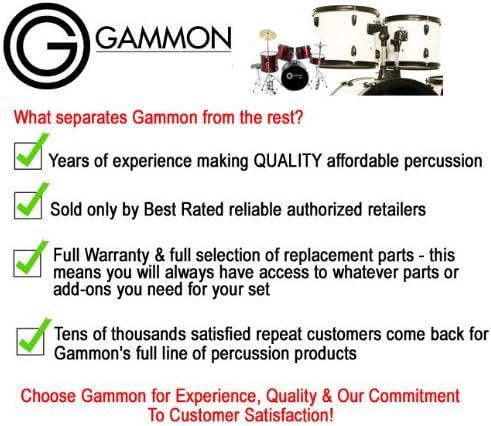 G GAMMON

What separates Gammon from the rest?

Years of experience making QUALITY affordable percussion

Sold only by Best Rated reliable authorized retailers

Full Warranty & full selection of replacement parts - this means you will always have access to whatever parts or add-ons you need for your set

Tens of thousands satisfied repeat customers come back for Gammon's full line of percussion products

Choose Gammon for Experience, Quality & Our Commitment To Customer Satisfaction!